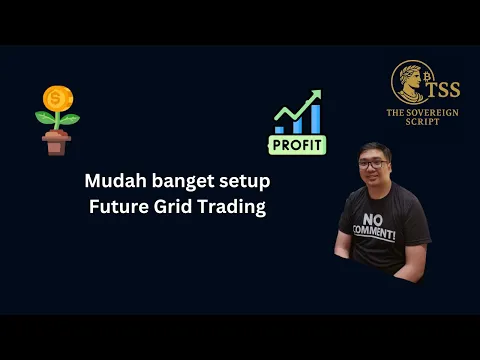 TSS
THE SOVEREIGN SCRIPT

PROFIT

Mudah banget setup
Future Grid Trading

NO COMMENT!